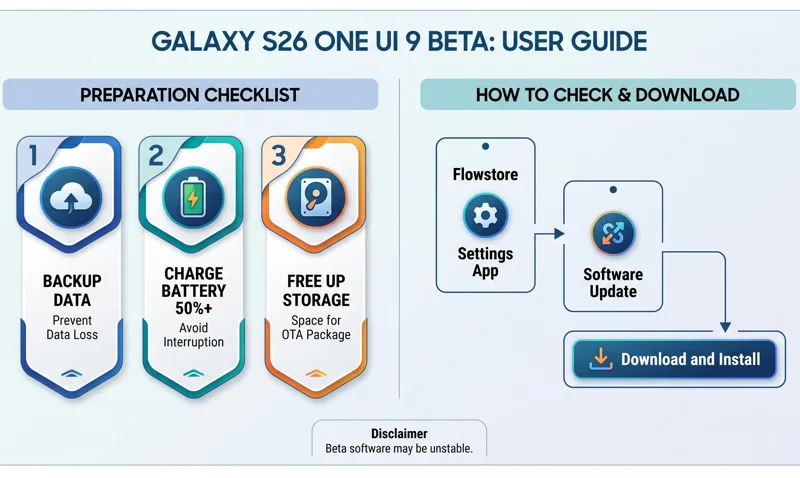 GALAXY S26 ONE UI 9 BETA: USER GUIDE

PREPARATION CHECKLIST

1
BACKUP DATA
Prevent Data Loss

2
CHARGE BATTERY 50%+
Avoid Interruption

3
FREE UP STORAGE
Space for OTA Package

HOW TO CHECK & DOWNLOAD

Flowstore
Settings App

Software Update

Download and Install

Disclaimer
Beta software may be unstable.